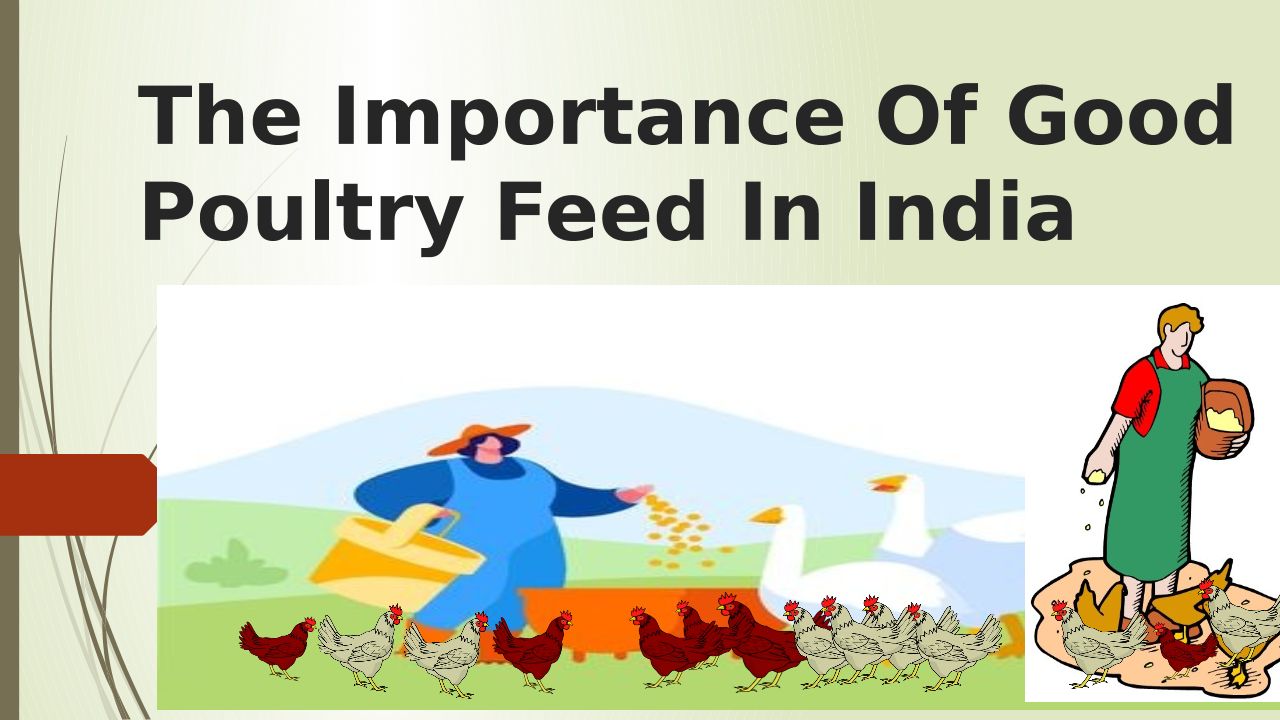 The Importance Of Good Poultry Feed In India